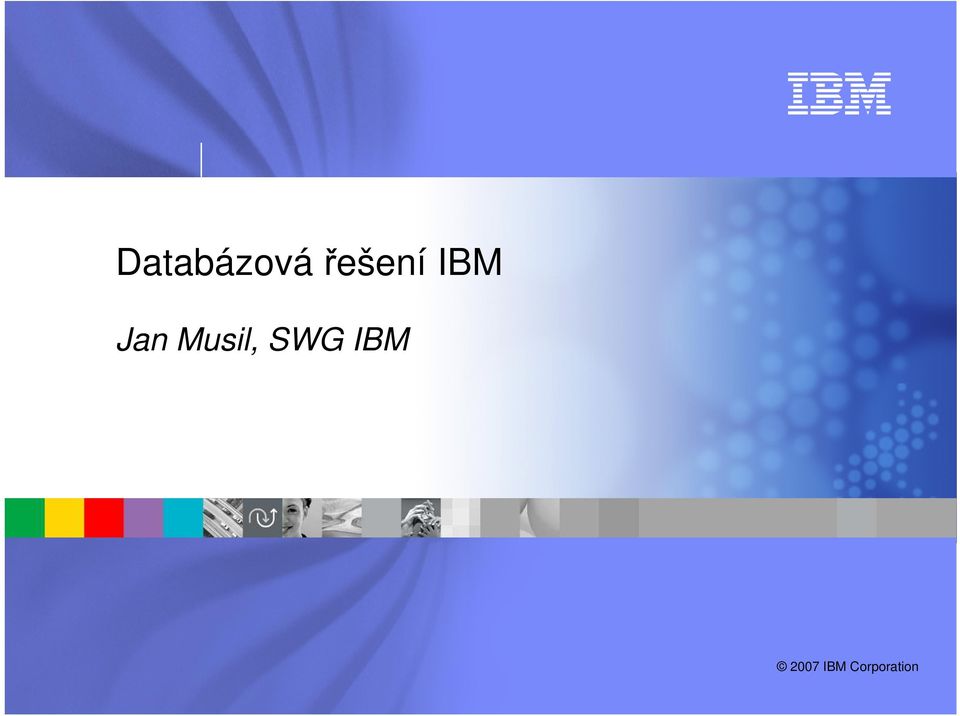 IBM

Databázová řešení IBM

Jan Musil, SWG IBM

© 2007 IBM Corporation